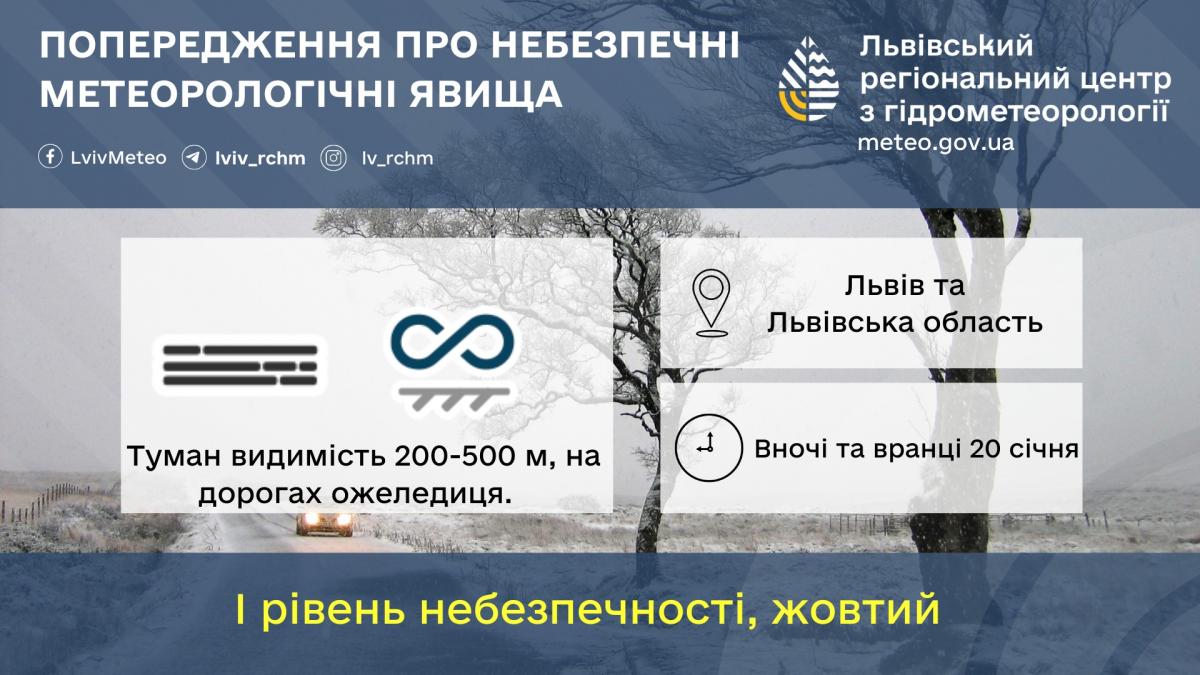 ПОПЕРЕДЖЕННЯ ПРО НЕБЕЗПЕЧНІ МЕТЕОРОЛОГІЧНІ ЯВИЩА

LvivMeteo lviv_rchm lv_rchm

Львівський регіональний центр з гідрометеорології
meteo.gov.ua

Туман видимість 200-500 м, на дорогах ожеледиця.

Львів та Львівська область

Вночі та вранці 20 січня

І рівень небезпечності, жовтий